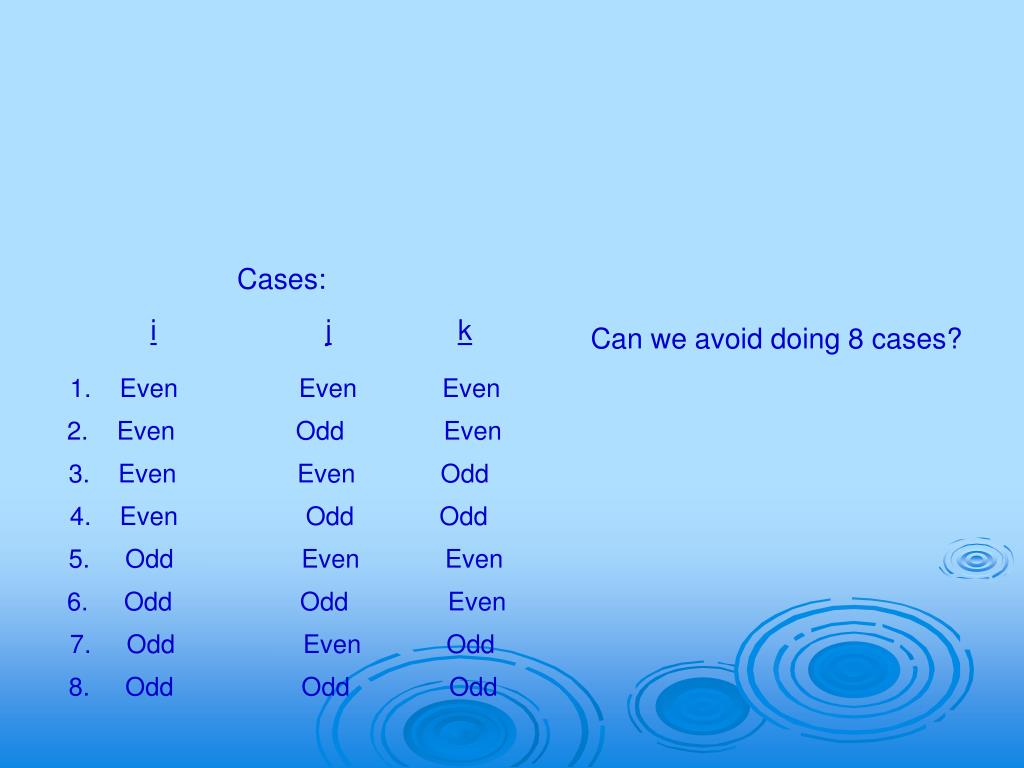 Cases:

| | i | j | k |
|---|---|---|---|
| 1. | Even | Even | Even |
| 2. | Even | Odd | Even |
| 3. | Even | Even | Odd |
| 4. | Even | Odd | Odd |
| 5. | Odd | Even | Even |
| 6. | Odd | Odd | Even |
| 7. | Odd | Even | Odd |
| 8. | Odd | Odd | Odd |

Can we avoid doing 8 cases?